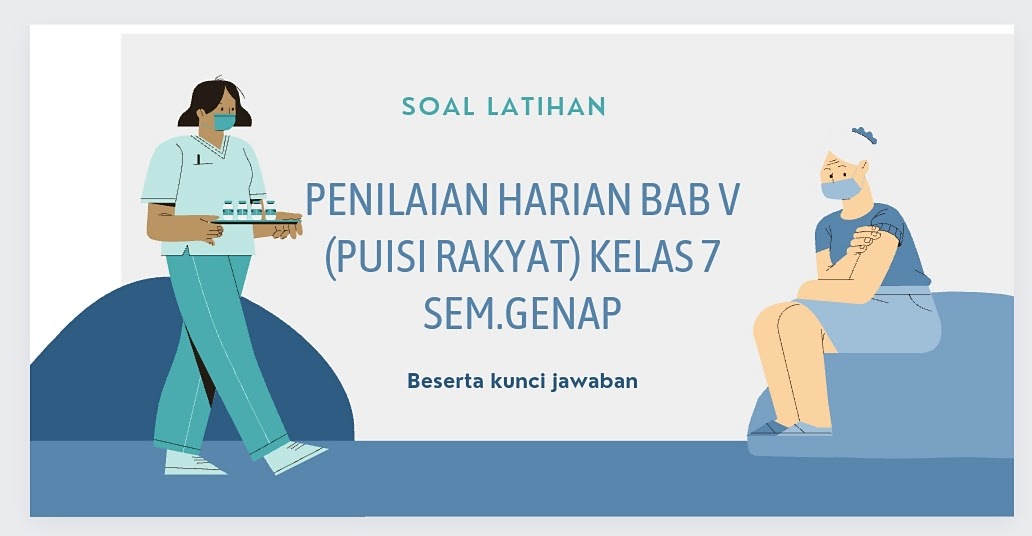 SOAL LATIHAN

PENILAIAN HARIAN BAB V (PUISI RAKYAT) KELAS 7 SEM.GENAP

Beserta kunci jawaban